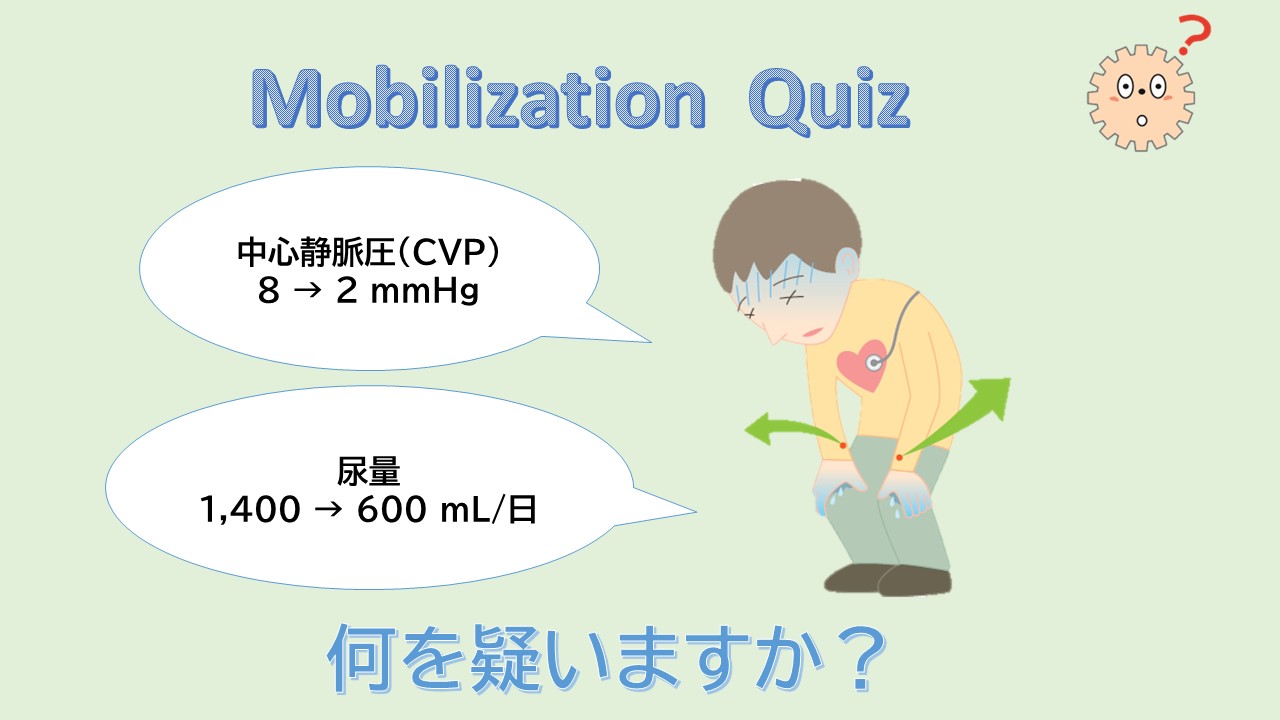 Mobilization Quiz

?

中心静脈圧(CVP)
8 → 2 mmHg

尿量
1,400 → 600 mL/日

何を疑いますか？